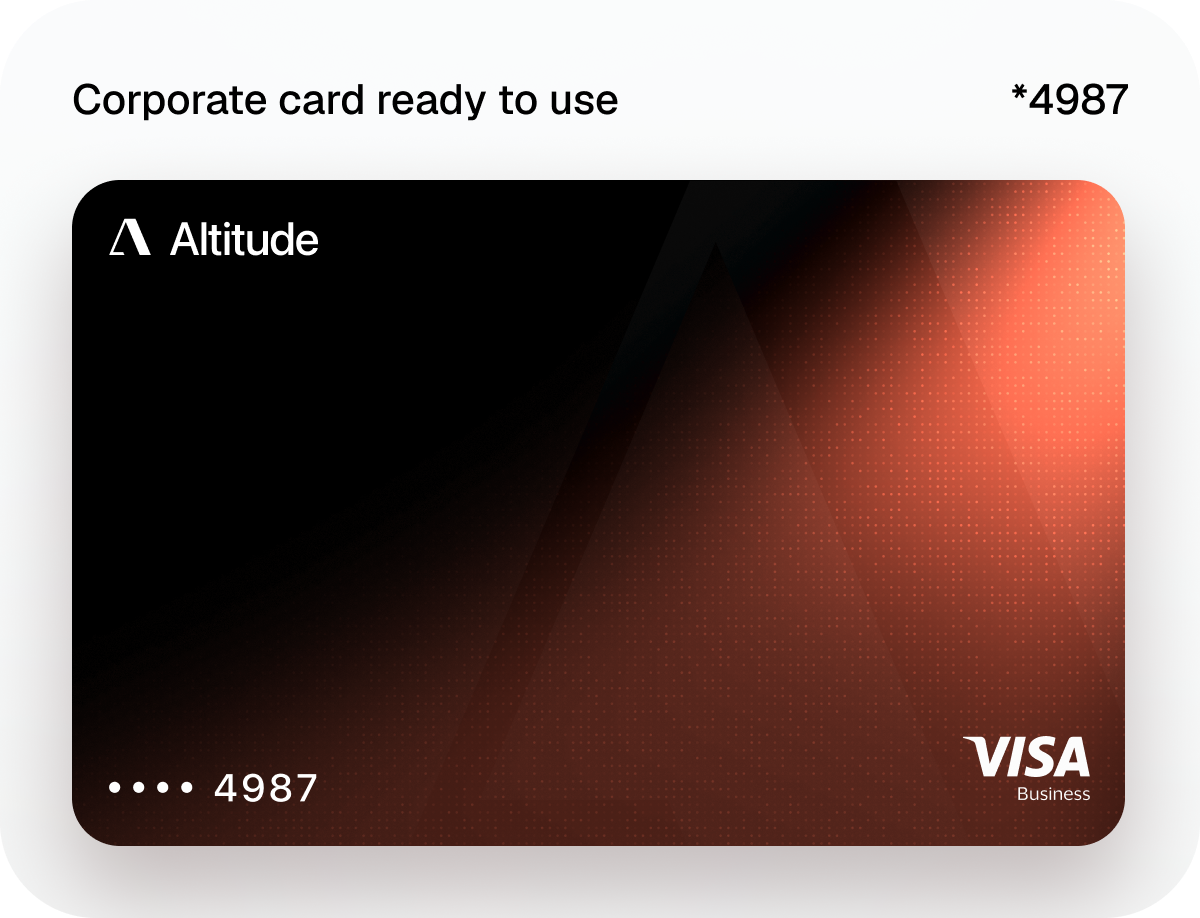 Corporate card ready to use *4987

Altitude

•••• 4987

VISA
Business